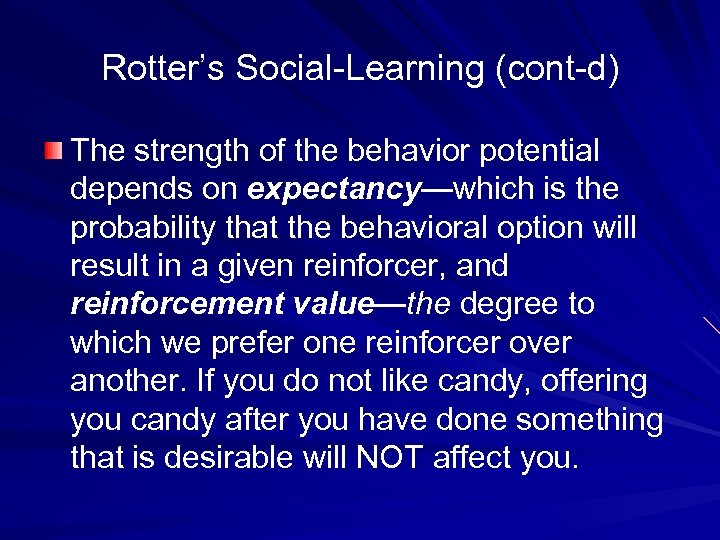 Rotter's Social-Learning (cont-d)

The strength of the behavior potential depends on expectancy—which is the probability that the behavioral option will result in a given reinforcer, and reinforcement value—the degree to which we prefer one reinforcer over another. If you do not like candy, offering you candy after you have done something that is desirable will NOT affect you.